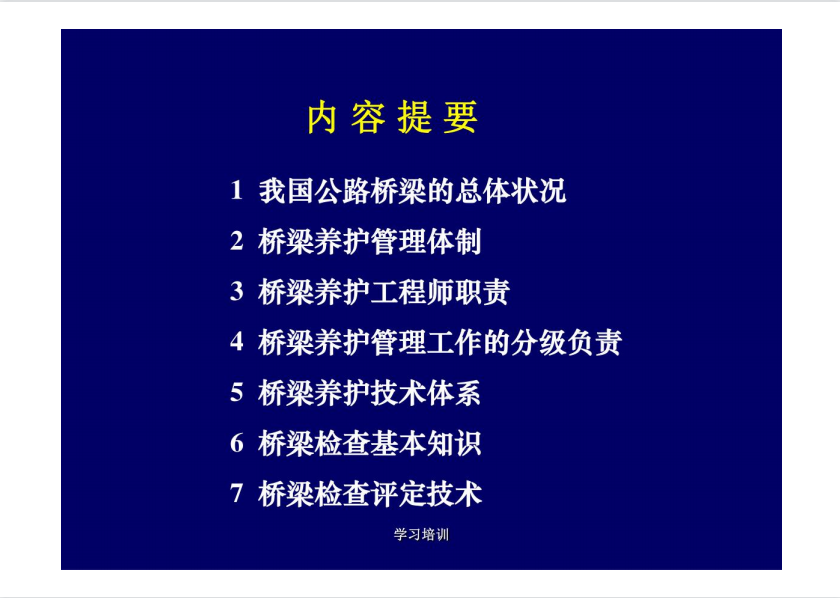 内 容 提 要

1 我国公路桥梁的总体状况

2 桥梁养护管理体制

3 桥梁养护工程师职责

4 桥梁养护管理工作的分级负责

5 桥梁养护技术体系

6 桥梁检查基本知识

7 桥梁检查评定技术

学习培训